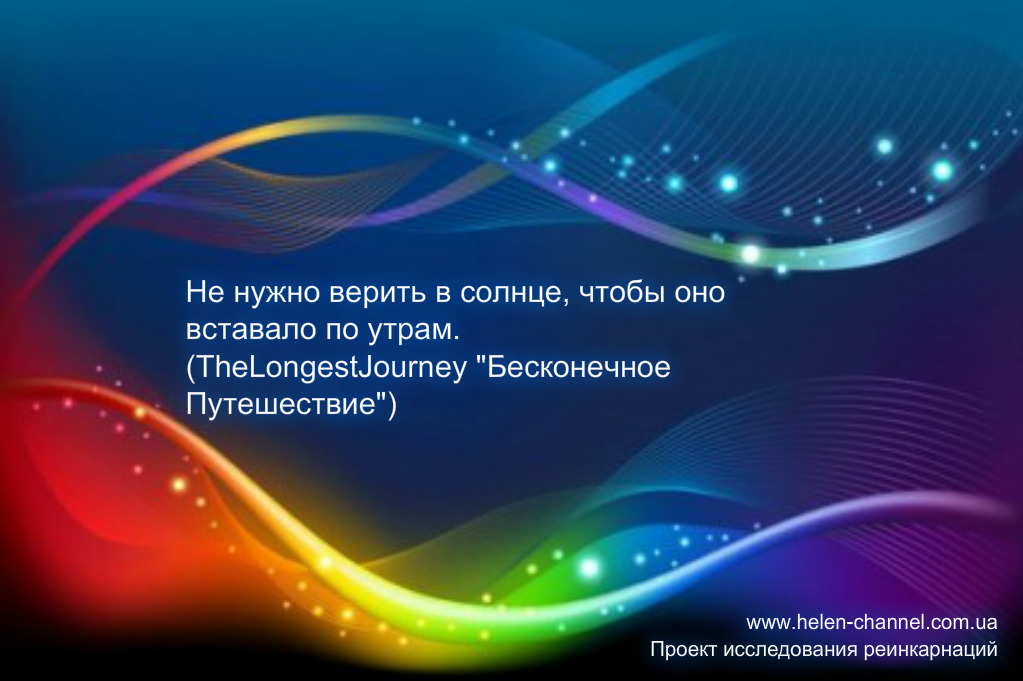 Не нужно верить в солнце, чтобы оно вставало по утрам.
(TheLongestJourney "Бесконечное Путешествие")

www.helen-channel.com.ua
Проект исследования реинкарнаций